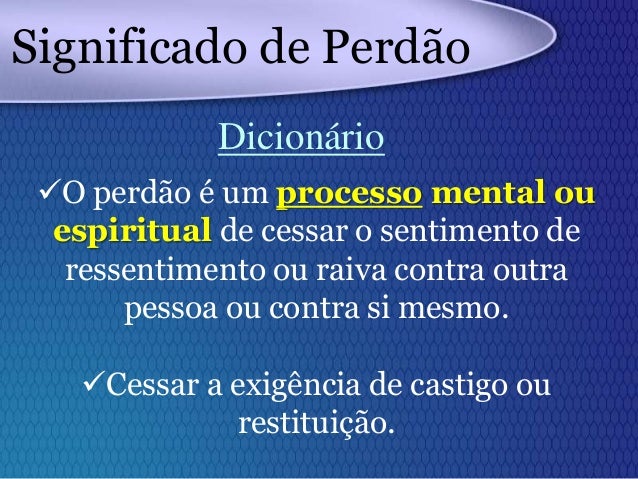 Significado de Perdão

Dicionário

✓O perdão é um processo mental ou espiritual de cessar o sentimento de ressentimento ou raiva contra outra pessoa ou contra si mesmo.

✓Cessar a exigência de castigo ou restituição.